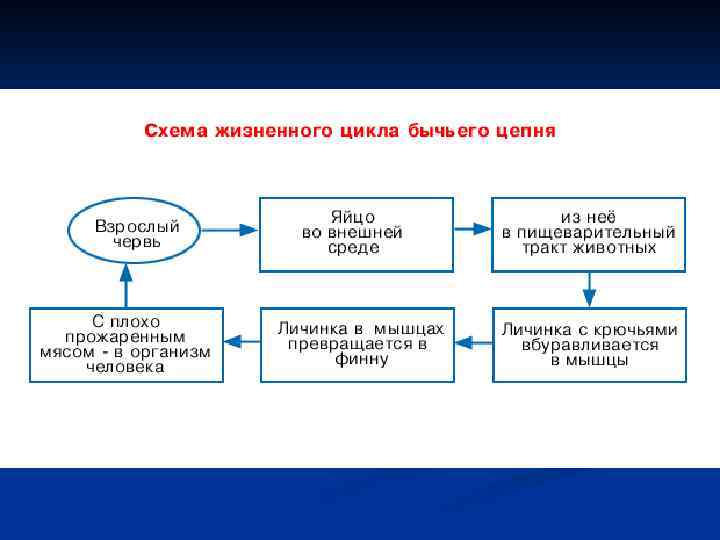 Схема жизненного цикла бычьего цепня

Взрослый червь

Яйцо во внешней среде

из неё в пищеварительный тракт животных

Личинка с крючьями вбуравливается в мышцы

Личинка в мышцах превращается в финну

С плохо прожаренным мясом - в организм человека